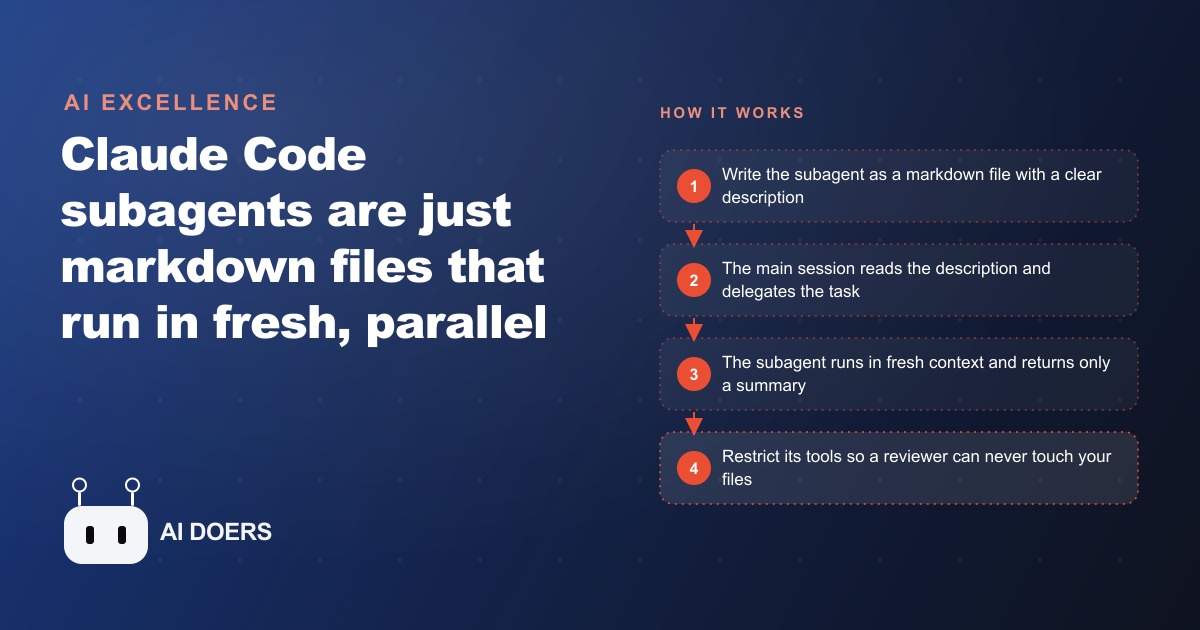 AI EXCELLENCE

Claude Code subagents are just markdown files that run in fresh, parallel

AI DOERS

HOW IT WORKS

1 Write the subagent as a markdown file with a clear description

2 The main session reads the description and delegates the task

3 The subagent runs in fresh context and returns only a summary

4 Restrict its tools so a reviewer can never touch your files